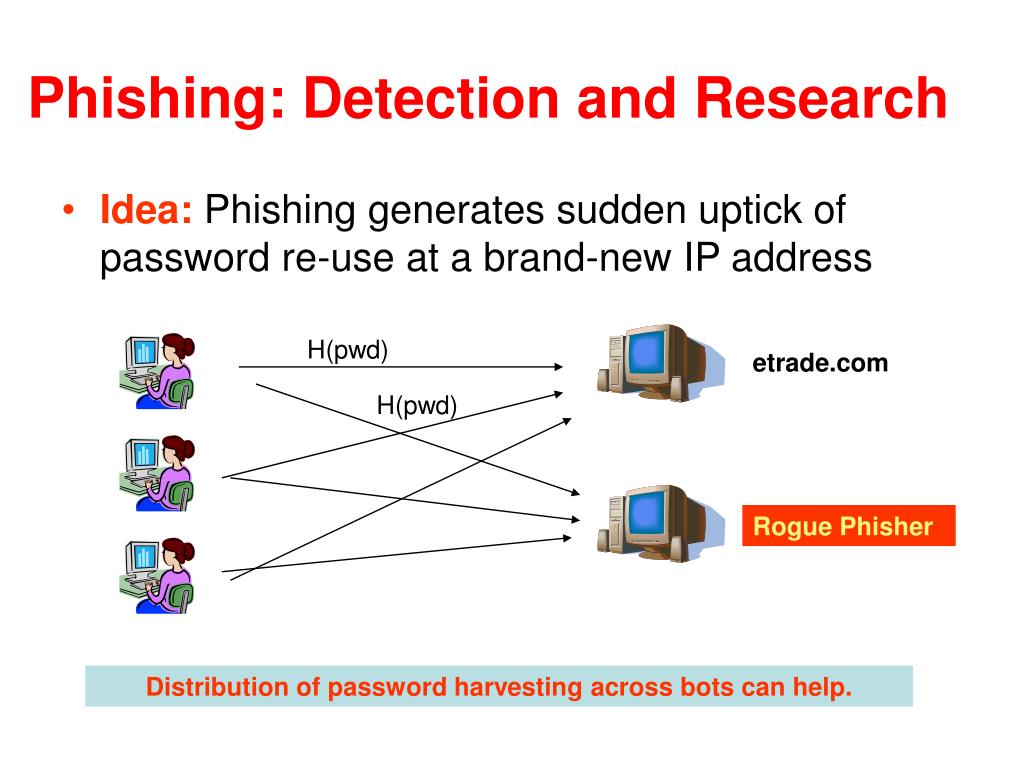 Phishing: Detection and Research

• Idea: Phishing generates sudden uptick of password re-use at a brand-new IP address

H(pwd)

H(pwd)

etrade.com

Rogue Phisher

Distribution of password harvesting across bots can help.